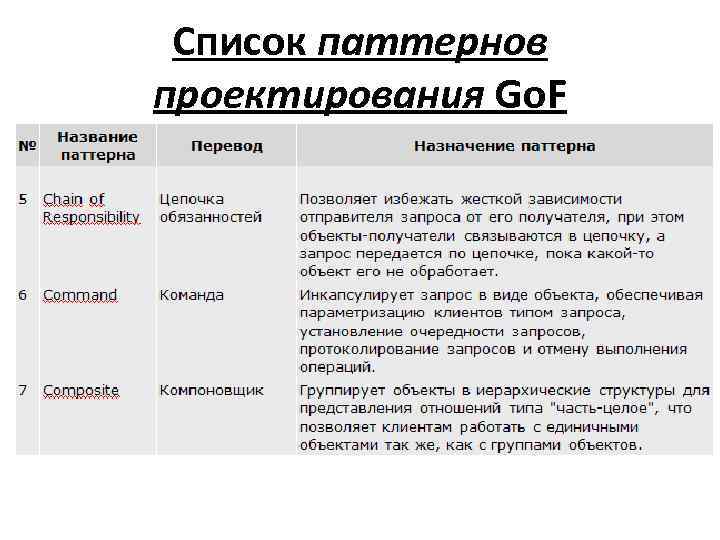 Список паттернов проектирования GoF

| № | Название паттерна | Перевод | Назначение паттерна |
|---|---|---|---|
| 5 | Chain of Responsibility | Цепочка обязанностей | Позволяет избежать жесткой зависимости отправителя запроса от его получателя, при этом объекты-получатели связываются в цепочку, а запрос передается по цепочке, пока какой-то объект его не обработает. |
| 6 | Command | Команда | Инкапсулирует запрос в виде объекта, обеспечивая параметризацию клиентов типом запроса, установление очередности запросов, протоколирование запросов и отмену выполнения операций. |
| 7 | Composite | Компоновщик | Группирует объекты в иерархические структуры для представления отношений типа "часть-целое", что позволяет клиентам работать с единичными объектами так же, как с группами объектов. |